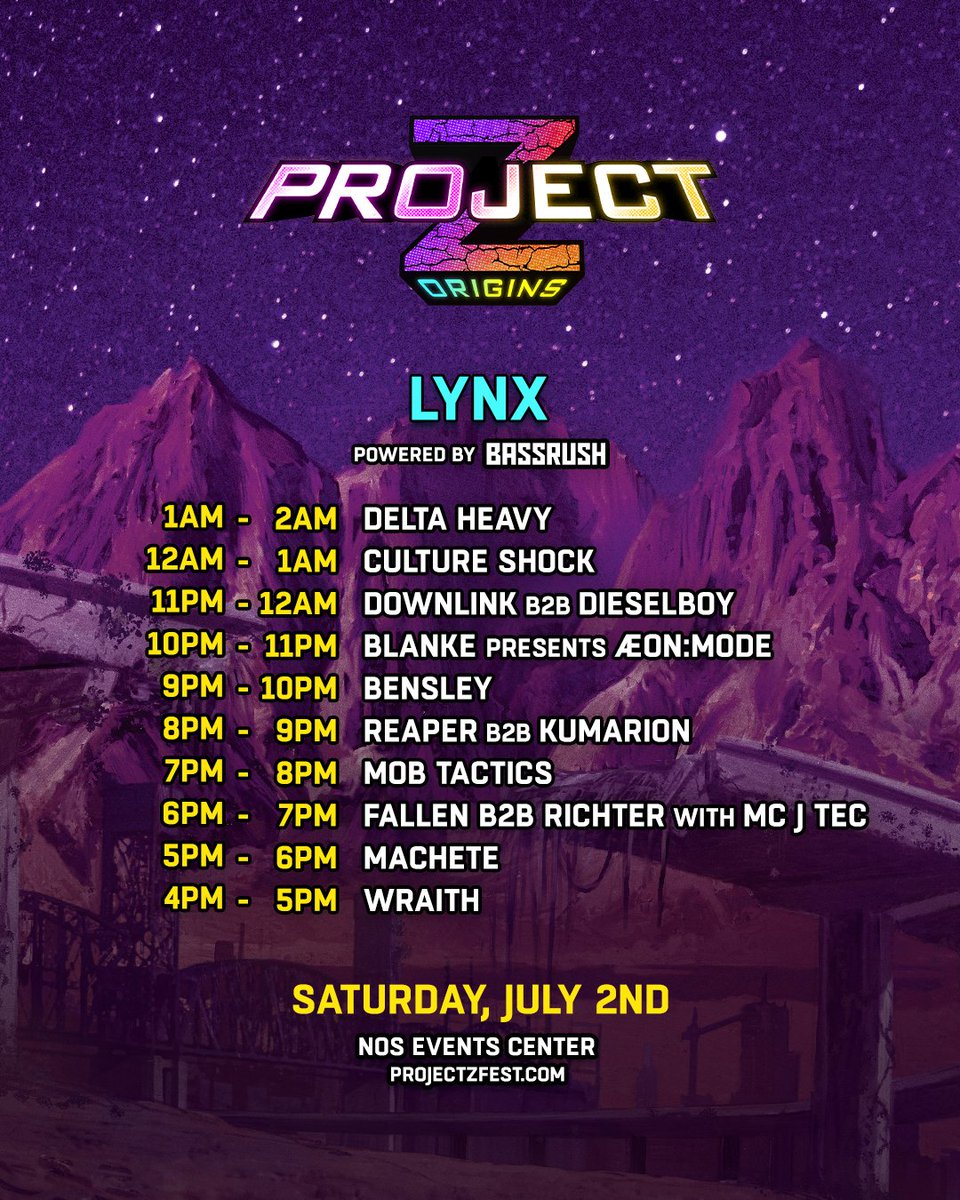 PROJECT Z
ORIGINS

LYNX
POWERED BY BASSRUSH

1AM - 2AM DELTA HEAVY
12AM - 1AM CULTURE SHOCK
11PM - 12AM DOWNLINK B2B DIESELBOY
10PM - 11PM BLANKE PRESENTS ÆON:MODE
9PM - 10PM BENSLEY
8PM - 9PM REAPER B2B KUMARION
7PM - 8PM MOB TACTICS
6PM - 7PM FALLEN B2B RICHTER WITH MC J TEC
5PM - 6PM MACHETE
4PM - 5PM WRAITH

SATURDAY, JULY 2ND
NOS EVENTS CENTER
PROJECTZFEST.COM